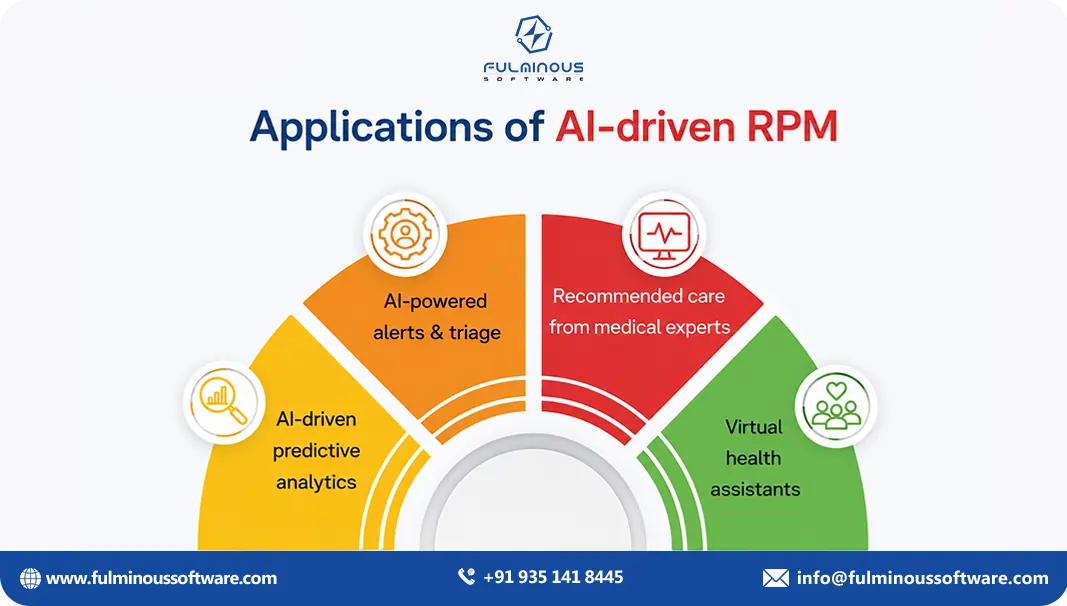 FULMINOUS
SOFTWARE

Applications of AI-driven RPM

AI-driven predictive analytics

AI-powered alerts & triage

Recommended care from medical experts

Virtual health assistants

www.fulminoussoftware.com

+91 935 141 8445

info@fulminoussoftware.com